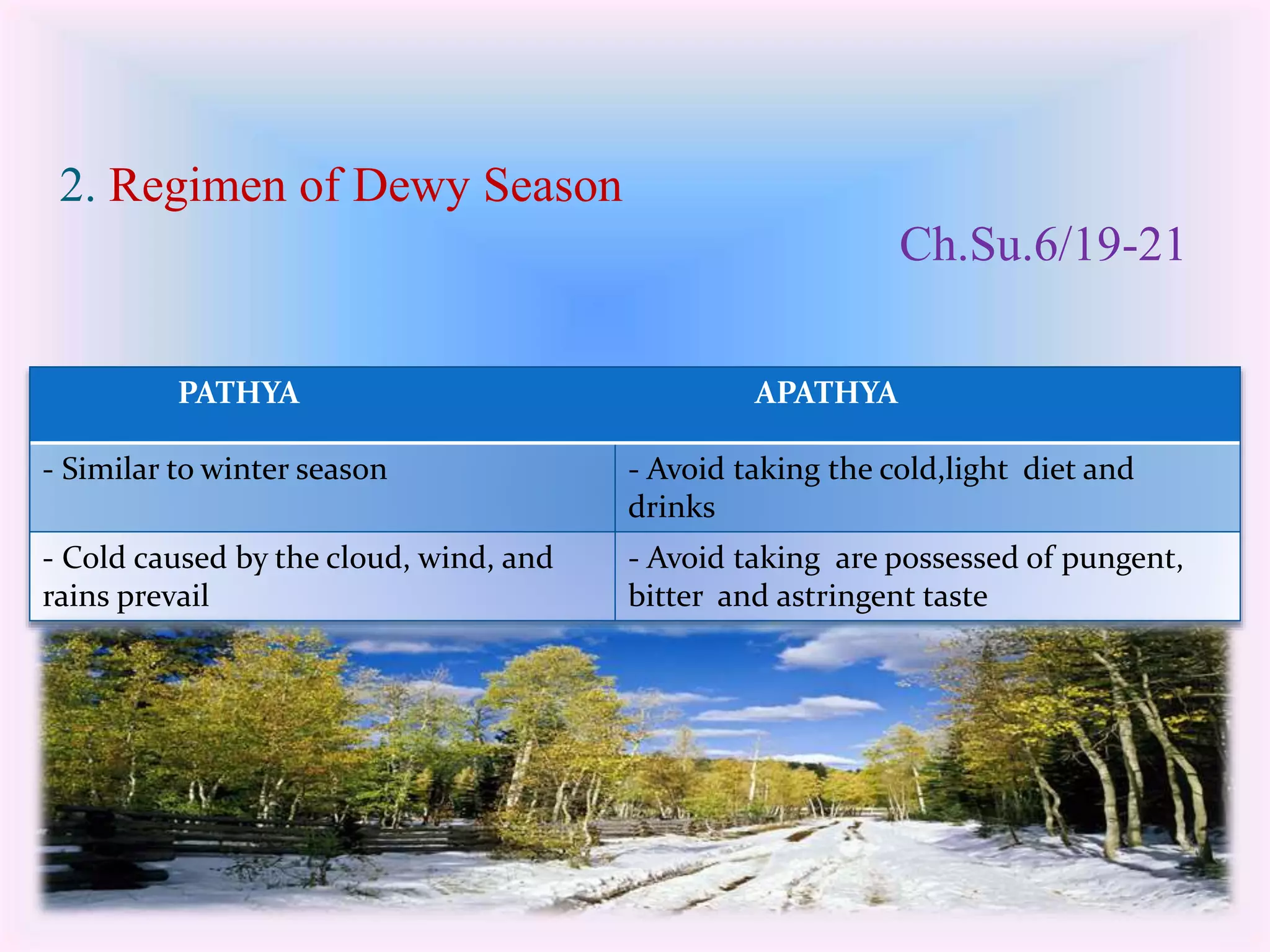 2. Regimen of Dewy Season

Ch.Su.6/19-21

| PATHYA | APATHYA |
|---|---|
| - Similar to winter season | - Avoid taking the cold,light diet and drinks |
| - Cold caused by the cloud, wind, and rains prevail | - Avoid taking are possessed of pungent, bitter and astringent taste |